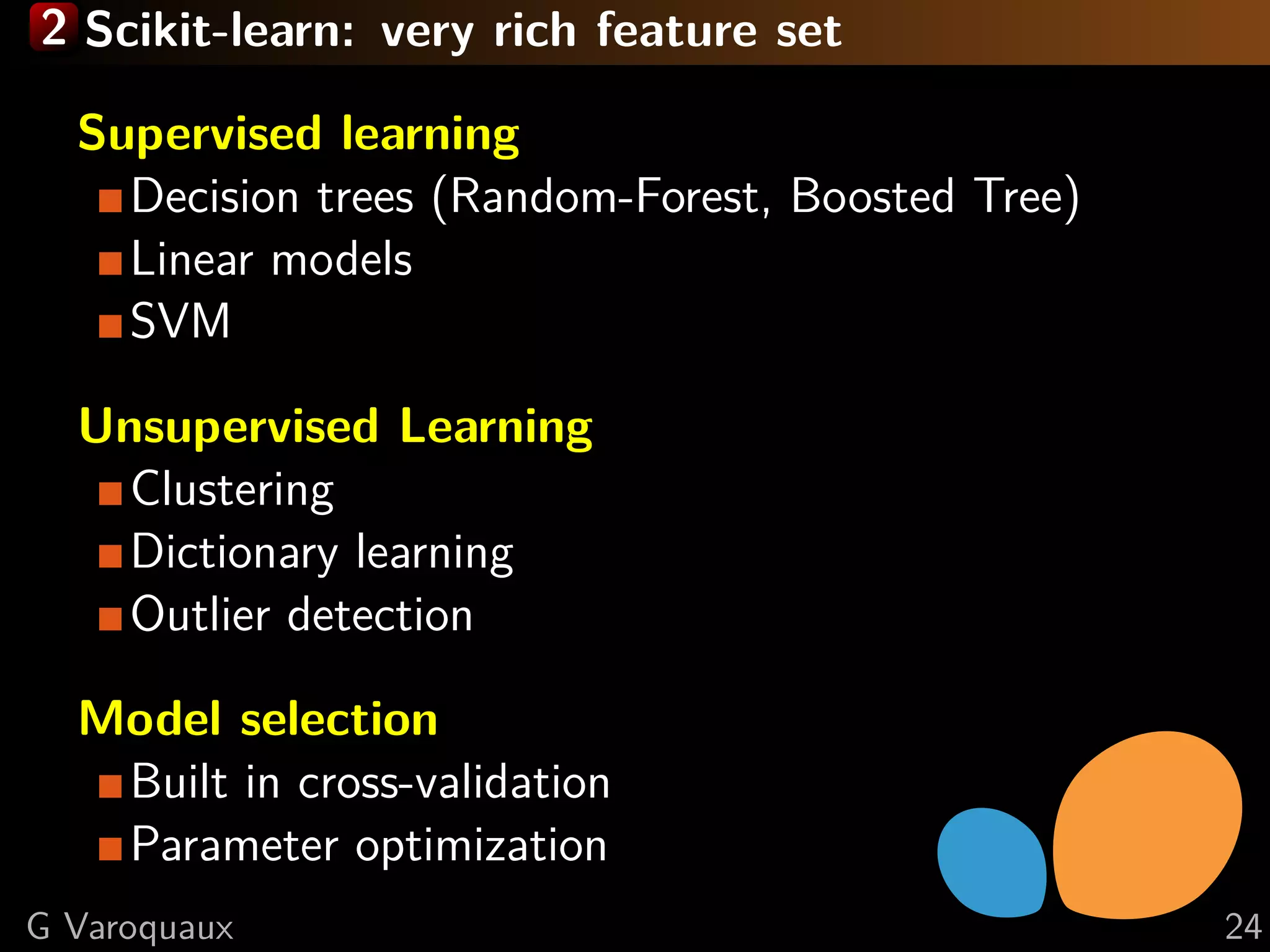 2 Scikit-learn: very rich feature set

Supervised learning
Decision trees (Random-Forest, Boosted Tree)
Linear models
SVM

Unsupervised Learning
Clustering
Dictionary learning
Outlier detection

Model selection
Built in cross-validation
Parameter optimization

G Varoquaux

24